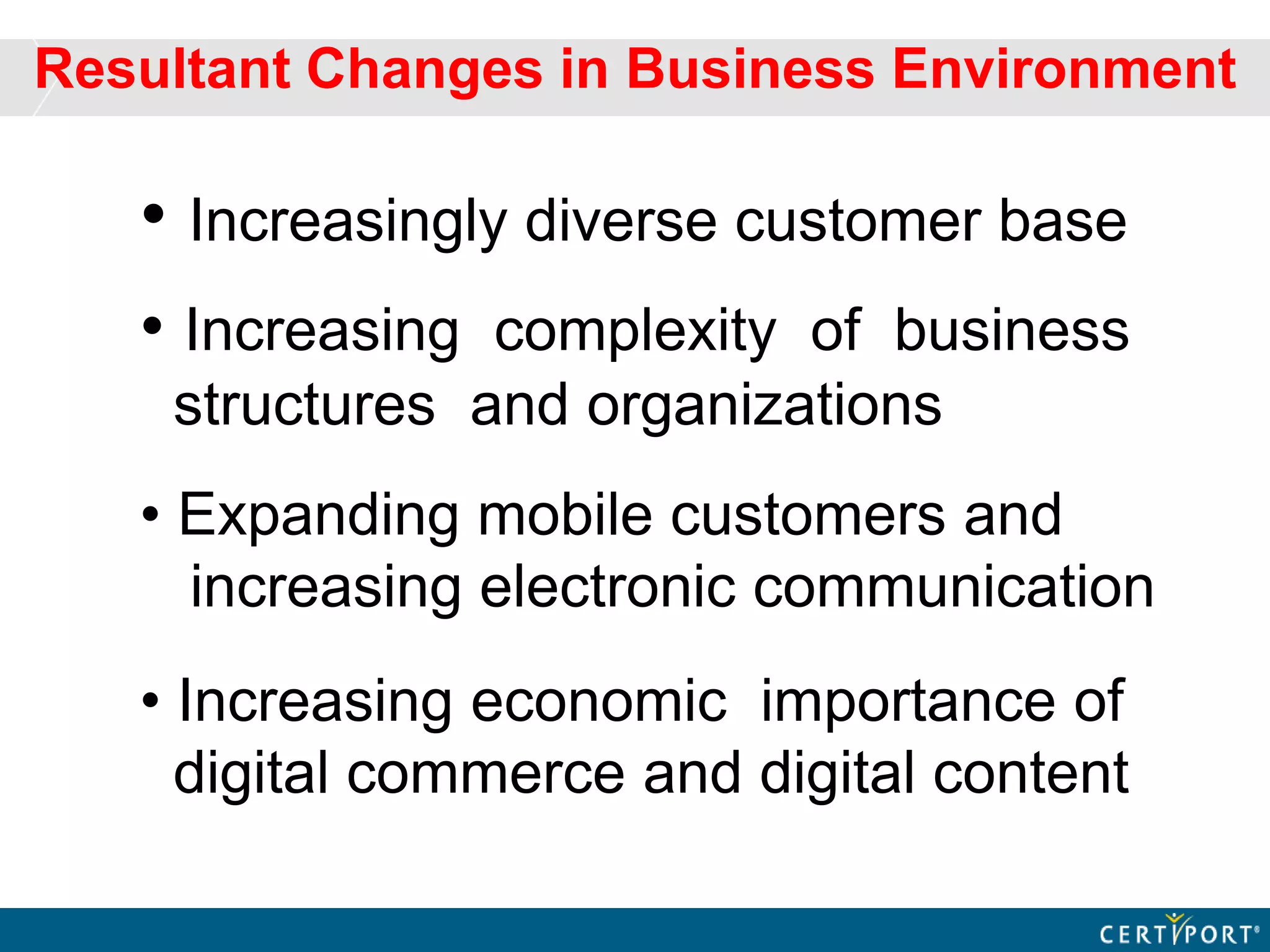 Resultant Changes in Business Environment

• Increasingly diverse customer base

• Increasing complexity of business structures and organizations

• Expanding mobile customers and increasing electronic communication

• Increasing economic importance of digital commerce and digital content

CERTIPORT®